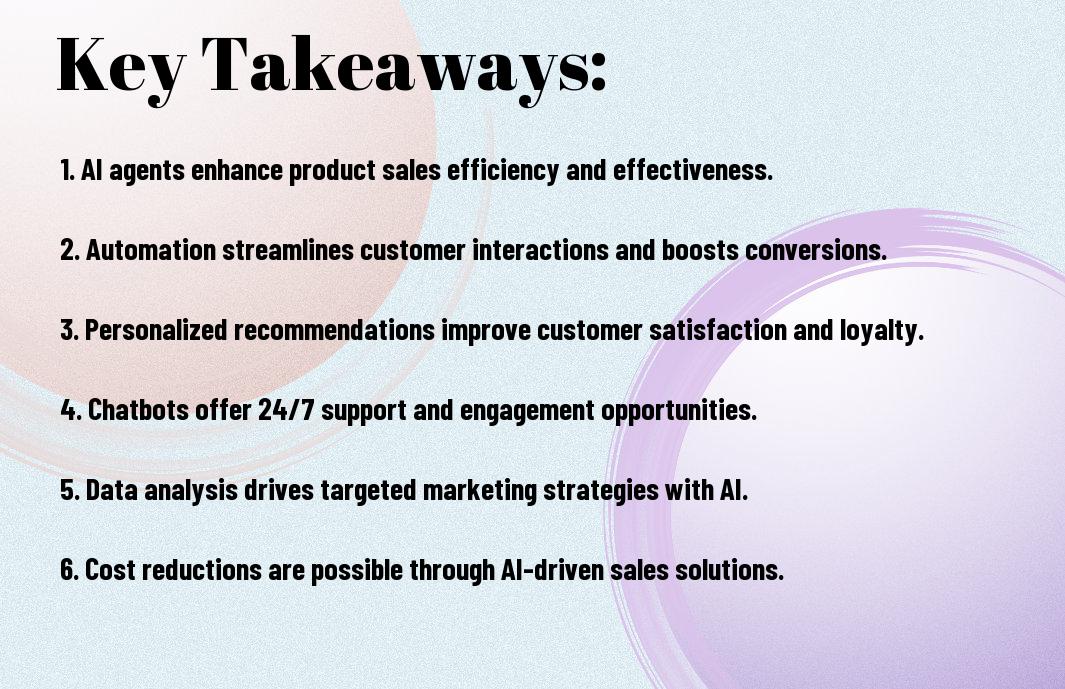 Key Takeaways:

1. AI agents enhance product sales efficiency and effectiveness.

2. Automation streamlines customer interactions and boosts conversions.

3. Personalized recommendations improve customer satisfaction and loyalty.

4. Chatbots offer 24/7 support and engagement opportunities.

5. Data analysis drives targeted marketing strategies with AI.

6. Cost reductions are possible through AI-driven sales solutions.